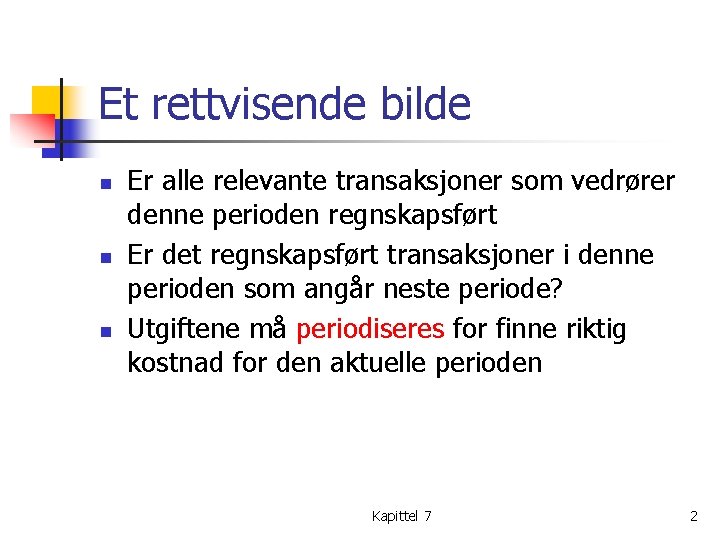 Et rettvisende bilde

- Er alle relevante transaksjoner som vedrører denne perioden regnskapsført
- Er det regnskapsført transaksjoner i denne perioden som angår neste periode?
- Utgiftene må periodiseres for finne riktig kostnad for den aktuelle perioden

Kapittel 7

2